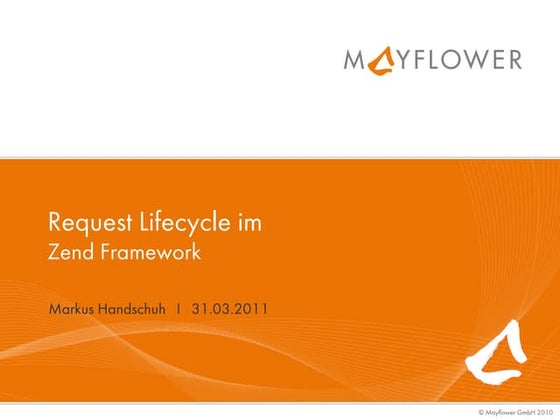 MAYFLOWER

Request Lifecycle im
Zend Framework

Markus Handschuh I 31.03.2011

© Mayflower GmbH 2010